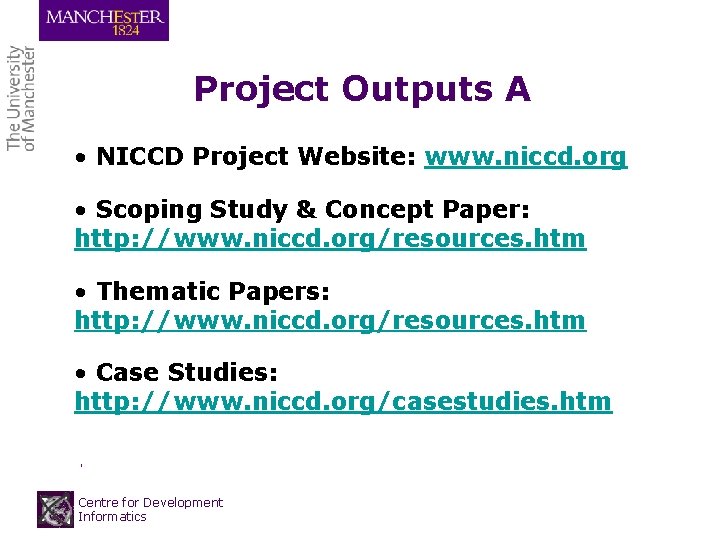 MANCHESTER
1824

The University
of Manchester

Project Outputs A

• NICCD Project Website: www.niccd.org

• Scoping Study & Concept Paper: http://www.niccd.org/resources.htm

• Thematic Papers: http://www.niccd.org/resources.htm

• Case Studies: http://www.niccd.org/casestudies.htm

Centre for Development Informatics